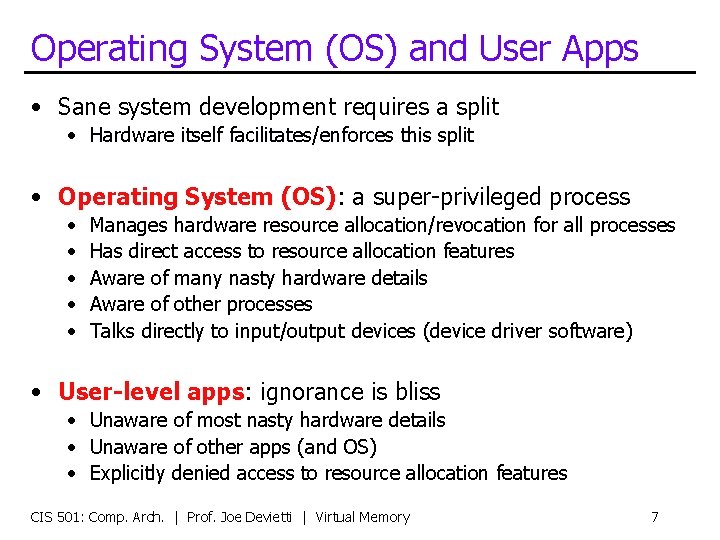 Operating System (OS) and User Apps

• Sane system development requires a split
  • Hardware itself facilitates/enforces this split

• Operating System (OS): a super-privileged process
  • Manages hardware resource allocation/revocation for all processes
  • Has direct access to resource allocation features
  • Aware of many nasty hardware details
  • Aware of other processes
  • Talks directly to input/output devices (device driver software)

• User-level apps: ignorance is bliss
  • Unaware of most nasty hardware details
  • Unaware of other apps (and OS)
  • Explicitly denied access to resource allocation features

CIS 501: Comp. Arch. | Prof. Joe Devietti | Virtual Memory 7